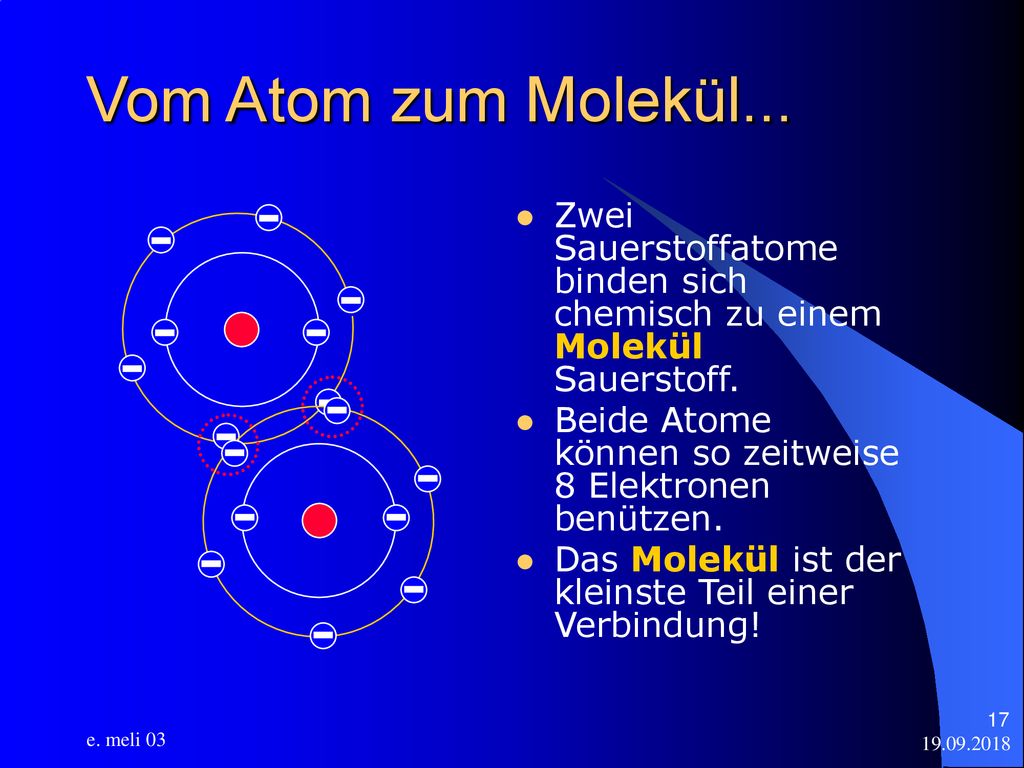 Vom Atom zum Molekül...

- Zwei Sauerstoffatome binden sich chemisch zu einem Molekül Sauerstoff.
- Beide Atome können so zeitweise 8 Elektronen benützen.
- Das Molekül ist der kleinste Teil einer Verbindung!

e. meli 03

17
19.09.2018